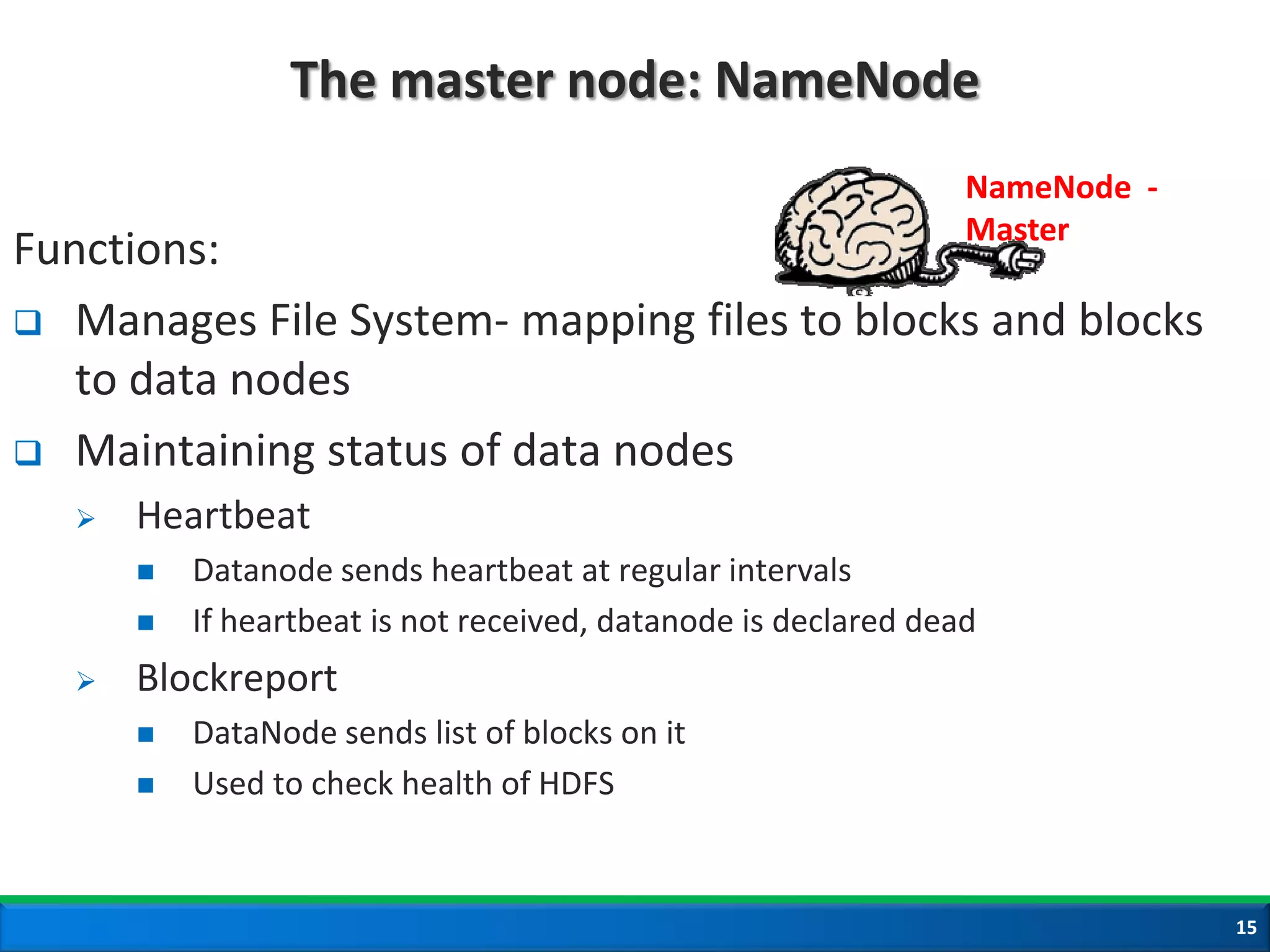 The master node: NameNode

NameNode - Master

Functions:

❑ Manages File System- mapping files to blocks and blocks to data nodes

❑ Maintaining status of data nodes

➢ Heartbeat

■ Datanode sends heartbeat at regular intervals

■ If heartbeat is not received, datanode is declared dead

➢ Blockreport

■ DataNode sends list of blocks on it

■ Used to check health of HDFS

15